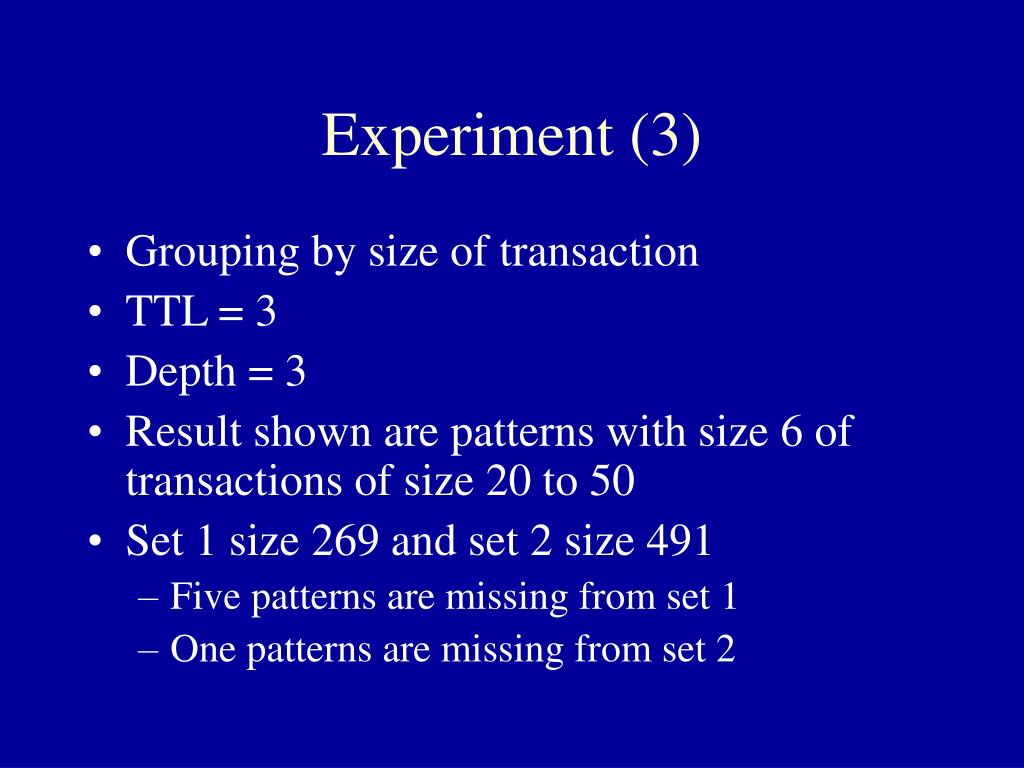 Experiment (3)

• Grouping by size of transaction
• TTL = 3
• Depth = 3
• Result shown are patterns with size 6 of transactions of size 20 to 50
• Set 1 size 269 and set 2 size 491
– Five patterns are missing from set 1
– One patterns are missing from set 2